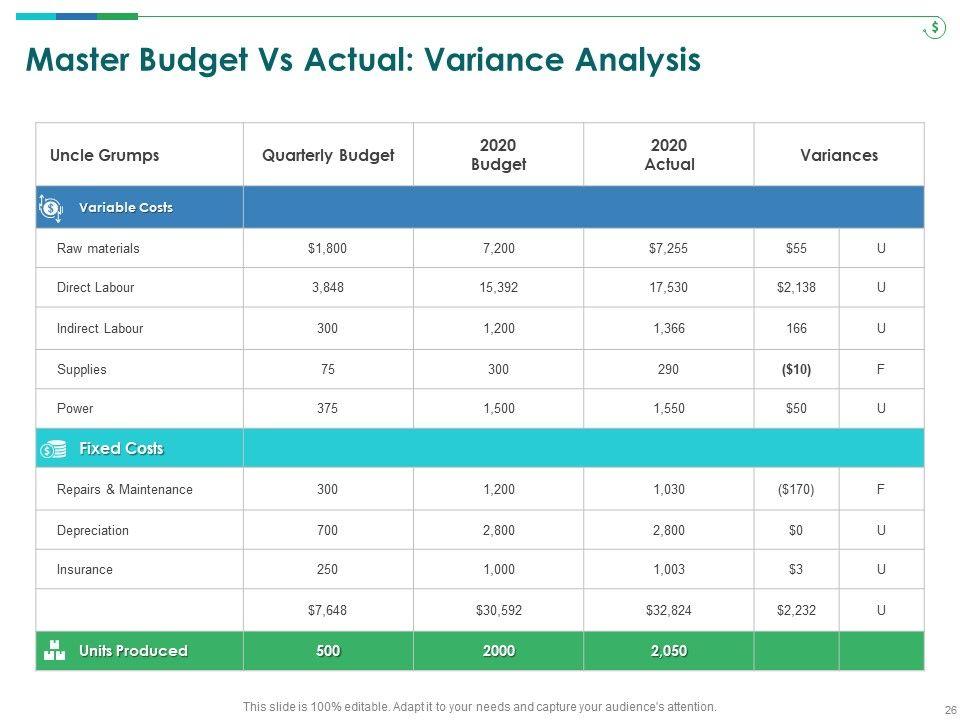 Master Budget Vs Actual: Variance Analysis

| Uncle Grumps | Quarterly Budget | 2020 Budget | 2020 Actual | Variances | |
|---|---|---|---|---|---|
| Variable Costs | | | | | |
| Raw materials | $1,800 | 7,200 | $7,255 | $55 | U |
| Direct Labour | 3,848 | 15,392 | 17,530 | $2,138 | U |
| Indirect Labour | 300 | 1,200 | 1,366 | 166 | U |
| Supplies | 75 | 300 | 290 | ($10) | F |
| Power | 375 | 1,500 | 1,550 | $50 | U |
| Fixed Costs | | | | | |
| Repairs & Maintenance | 300 | 1,200 | 1,030 | ($170) | F |
| Depreciation | 700 | 2,800 | 2,800 | $0 | U |
| Insurance | 250 | 1,000 | 1,003 | $3 | U |
| | $7,648 | $30,592 | $32,824 | $2,232 | U |
| Units Produced | 500 | 2000 | 2,050 | | |

This slide is 100% editable. Adapt it to your needs and capture your audience's attention.

26